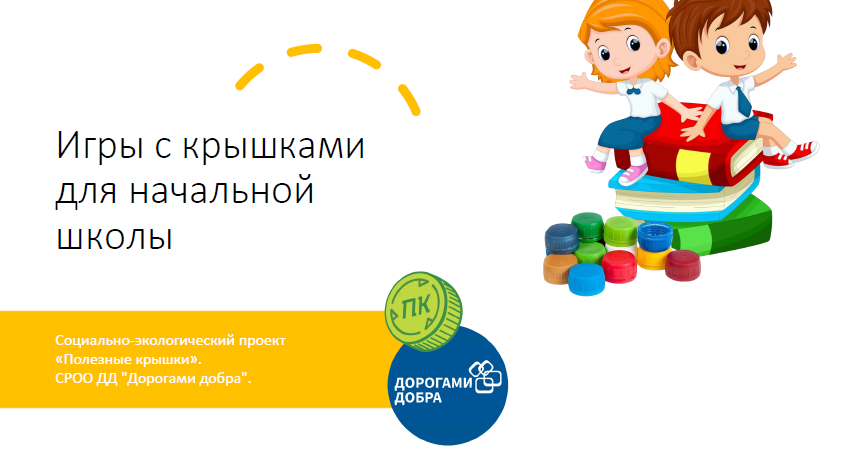 Игры с крышками для начальной школы

Социально-экологический проект «Полезные крышки».
СРОО ДД "Дорогами добра".

ПК

ДОРОГАМИ ДОБРА